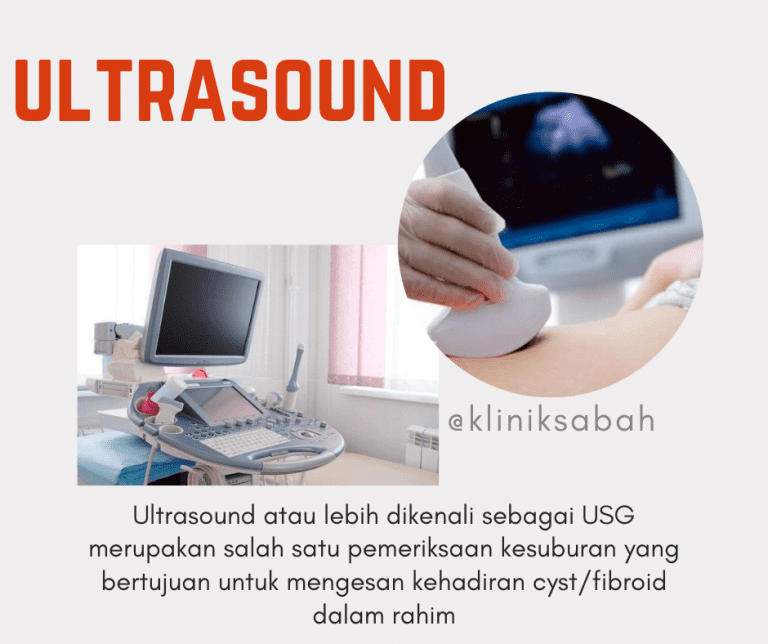 ULTRASOUND

@kliniksabah

Ultrasound atau lebih dikenali sebagai USG merupakan salah satu pemeriksaan kesuburan yang bertujuan untuk mengesan kehadiran cyst/fibroid dalam rahim